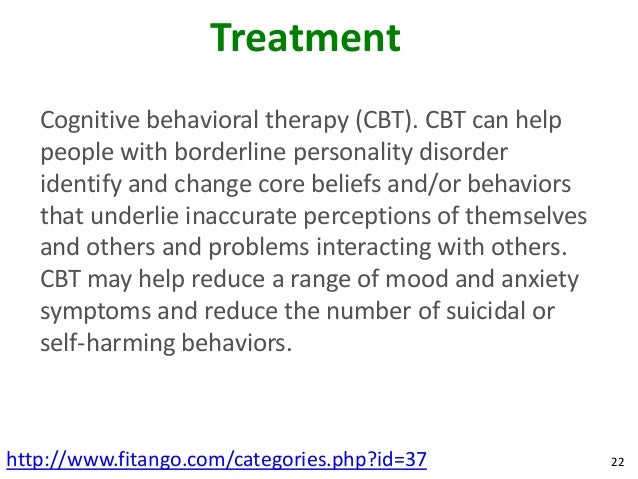 Treatment

Cognitive behavioral therapy (CBT). CBT can help people with borderline personality disorder identify and change core beliefs and/or behaviors that underlie inaccurate perceptions of themselves and others and problems interacting with others. CBT may help reduce a range of mood and anxiety symptoms and reduce the number of suicidal or self-harming behaviors.

http://www.fitango.com/categories.php?id=37

22